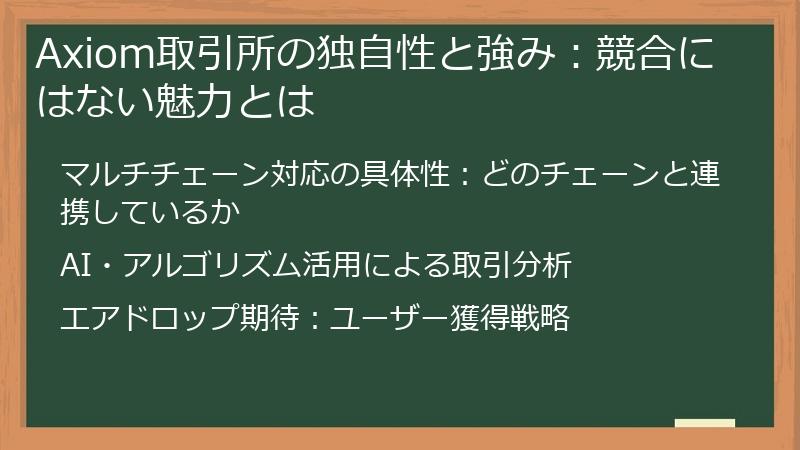 Axiom取引所の独自性と強み：競合にはない魅力とは

マルチチェーン対応の具体性：どのチェーンと連携しているか

AI・アルゴリズム活用による取引分析

エアドロップ期待：ユーザー獲得戦略